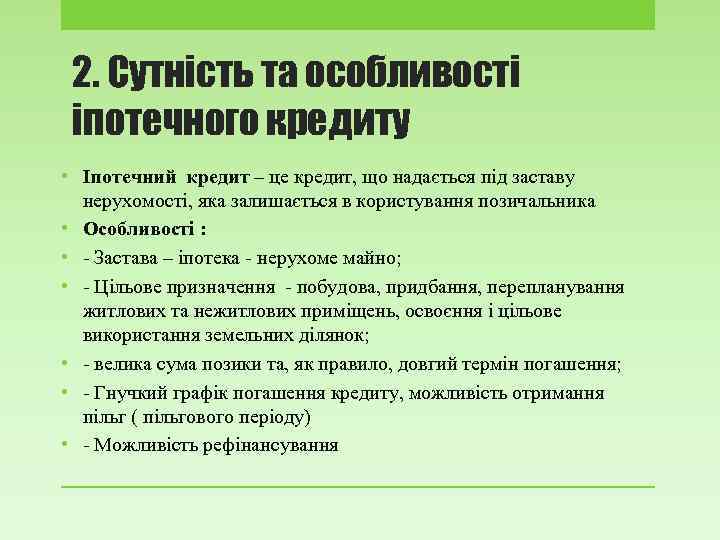 2. Сутність та особливості іпотечного кредиту

• Іпотечний кредит – це кредит, що надається під заставу нерухомості, яка залишається в користування позичальника
• Особливості :
• - Застава – іпотека - нерухоме майно;
• - Цільове призначення - побудова, придбання, перепланування житлових та нежитлових приміщень, освоєння і цільове використання земельних ділянок;
• - велика сума позики та, як правило, довгий термін погашення;
• - Гнучкий графік погашення кредиту, можливість отримання пільг ( пільгового періоду)
• - Можливість рефінансування